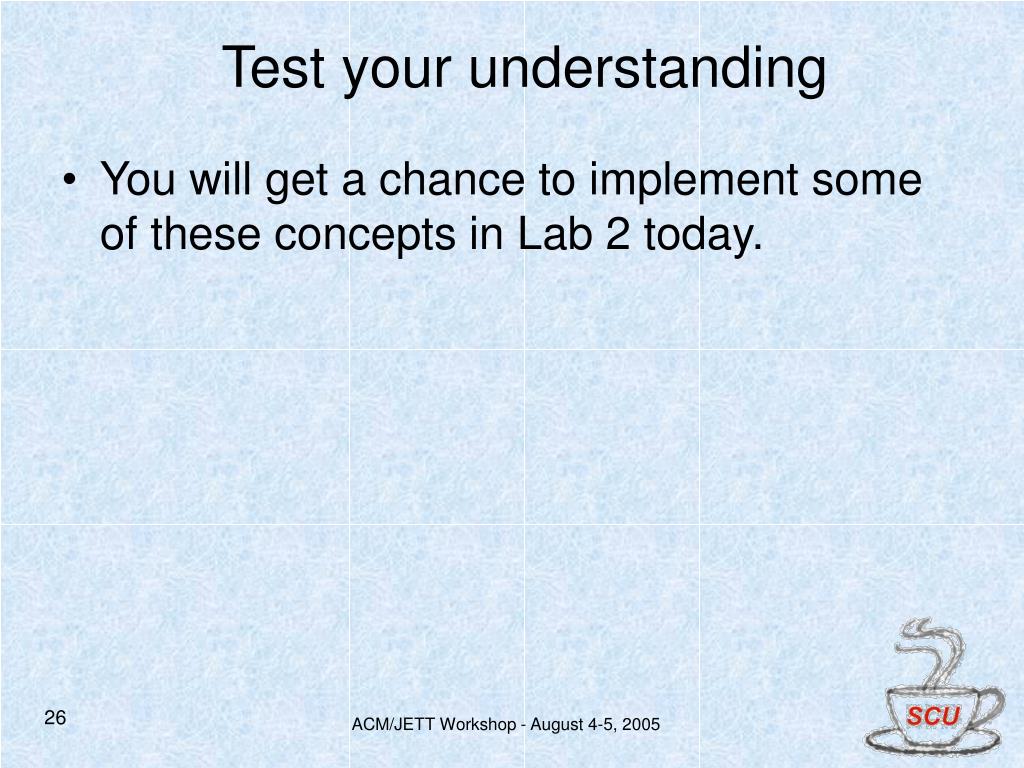 Test your understanding

• You will get a chance to implement some of these concepts in Lab 2 today.

26

ACM/JETT Workshop - August 4-5, 2005

SCU